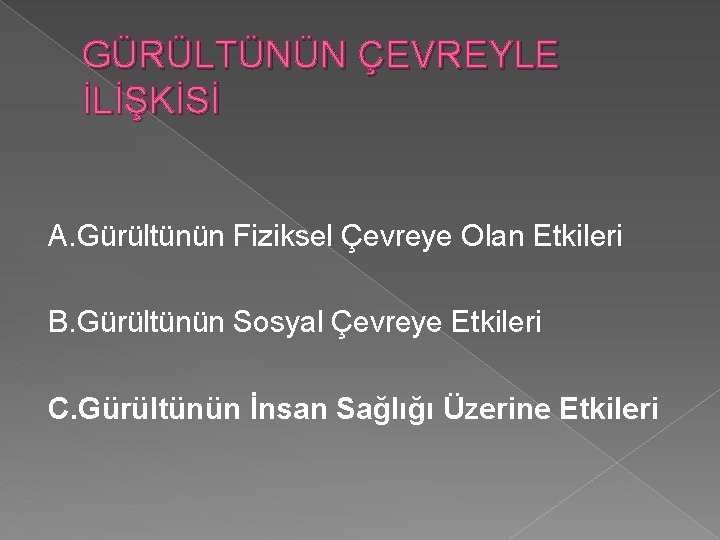 GÜRÜLTÜNÜN ÇEVREYLE İLİŞKİSİ

A.Gürültünün Fiziksel Çevreye Olan Etkileri

B.Gürültünün Sosyal Çevreye Etkileri

C.Gürültünün İnsan Sağlığı Üzerine Etkileri